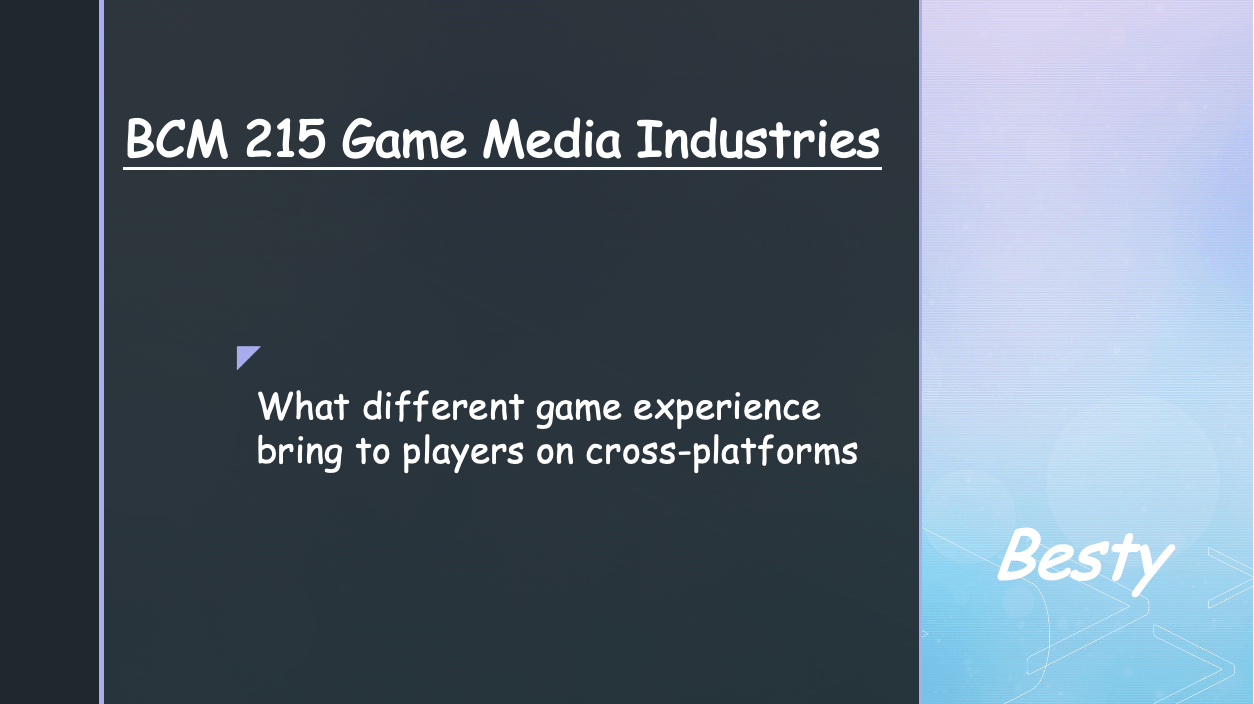 BCM 215 Game Media Industries

What different game experience bring to players on cross-platforms

Besty